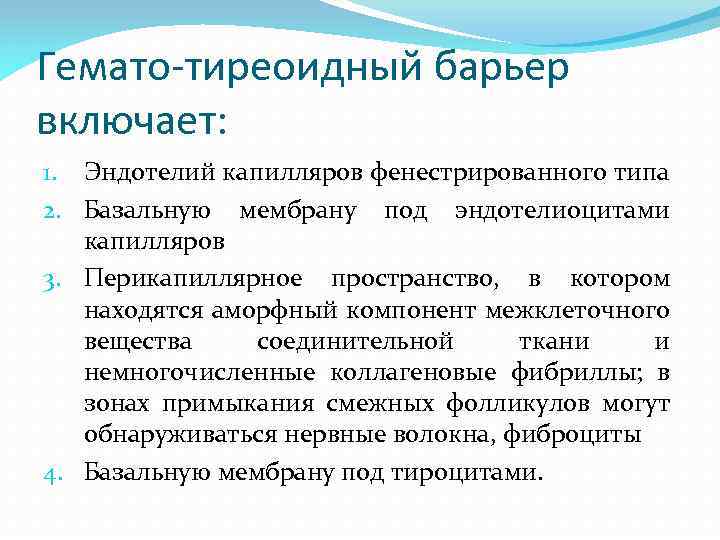 Гемато-тиреоидный барьер включает:

1. Эндотелий капилляров фенестрированного типа
2. Базальную мембрану под эндотелиоцитами капилляров
3. Перикапиллярное пространство, в котором находятся аморфный компонент межклеточного вещества соединительной ткани и немногочисленные коллагеновые фибриллы; в зонах примыкания смежных фолликулов могут обнаруживаться нервные волокна, фиброциты
4. Базальную мембрану под тироцитами.